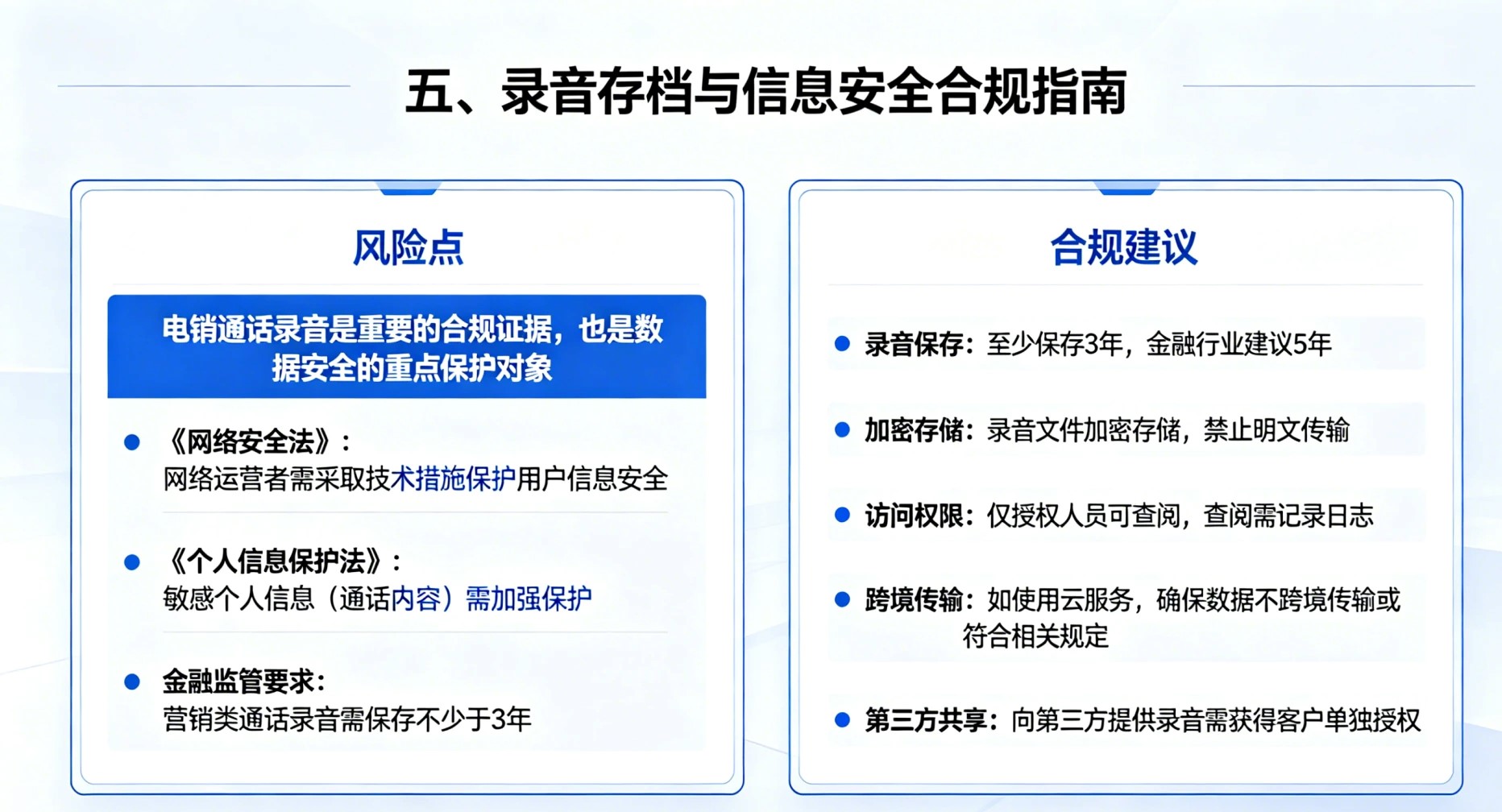 五、录音存档与信息安全合规指南

风险点

电销通话录音是重要的合规证据，也是数据安全的重点保护对象

- 《网络安全法》：
网络运营者需采取技术措施保护用户信息安全

- 《个人信息保护法》：
敏感个人信息（通话内容）需加强保护

- 金融监管要求：
营销类通话录音需保存不少于3年

合规建议

- 录音保存：至少保存3年，金融行业建议5年

- 加密存储：录音文件加密存储，禁止明文传输

- 访问权限：仅授权人员可查阅，查阅需记录日志

- 跨境传输：如使用云服务，确保数据不跨境传输或符合相关规定

- 第三方共享：向第三方提供录音需获得客户单独授权